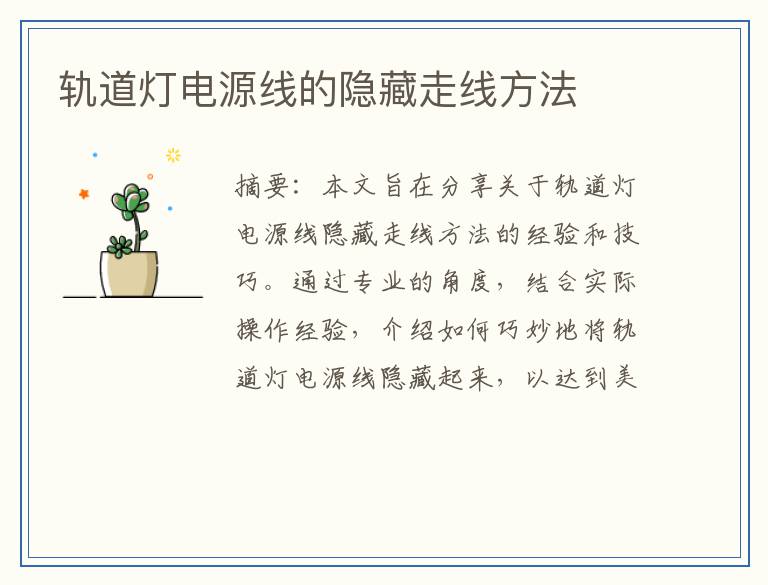 轨道灯电源线的隐藏走线方法

摘要：本文旨在分享关于轨道灯电源线隐藏走线方法的经验和技巧。通过专业的角度，结合实际操作经验，介绍如何巧妙地将轨道灯电源线隐藏起来，以达到美